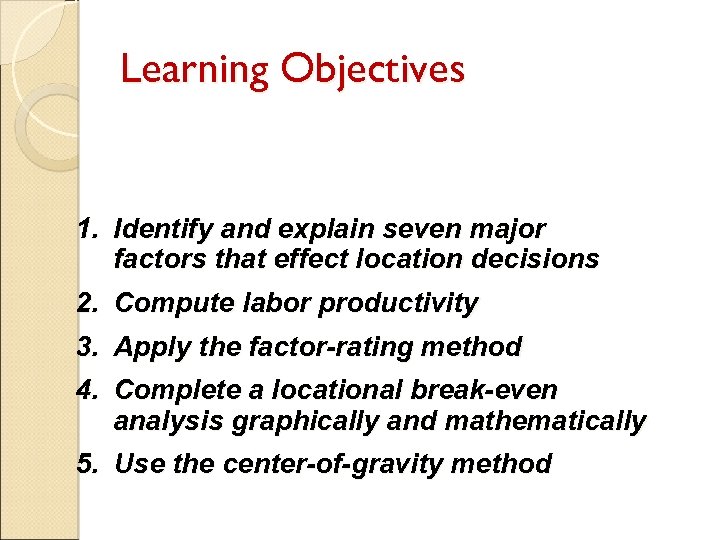 Learning Objectives

1. Identify and explain seven major factors that effect location decisions
2. Compute labor productivity
3. Apply the factor-rating method
4. Complete a locational break-even analysis graphically and mathematically
5. Use the center-of-gravity method